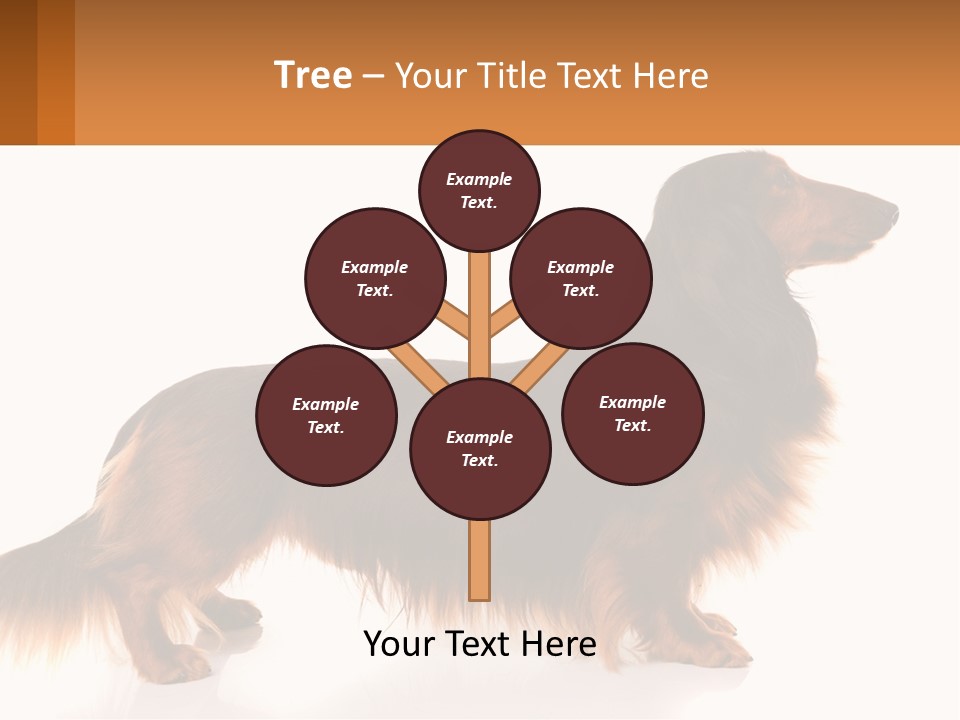 Tree – Your Title Text Here

Example Text.

Example Text.

Example Text.

Example Text.

Example Text.

Example Text.

Your Text Here